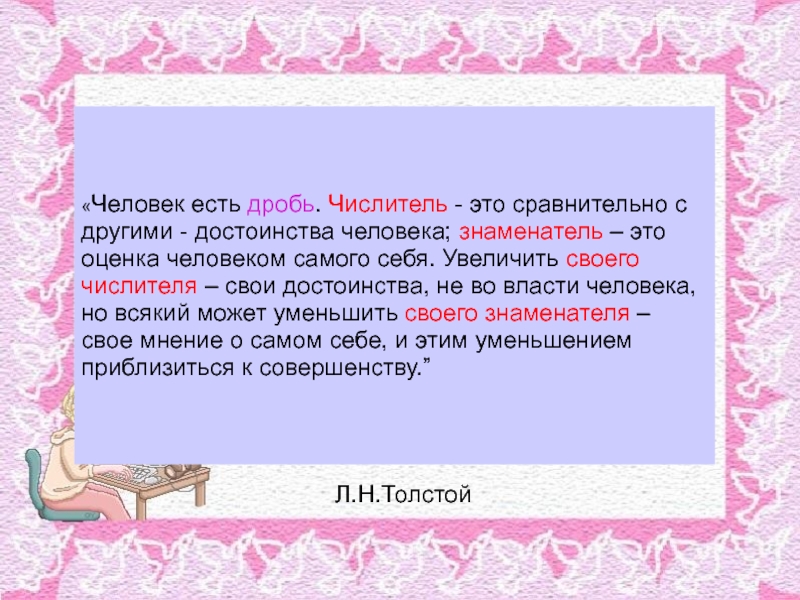 «Человек есть дробь. Числитель - это сравнительно с другими - достоинства человека; знаменатель – это оценка человеком самого себя. Увеличить своего числителя – свои достоинства, не во власти человека, но всякий может уменьшить своего знаменателя – свое мнение о самом себе, и этим уменьшением приблизиться к совершенству.”

Л.Н.Толстой